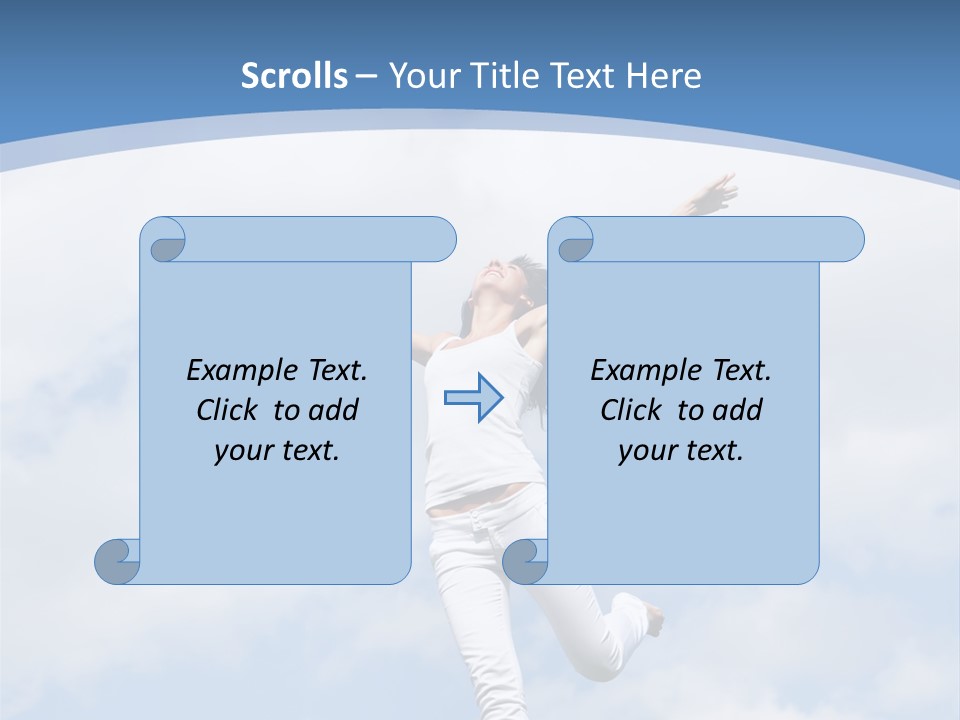 Scrolls – Your Title Text Here

Example Text. Click to add your text.

Example Text. Click to add your text.